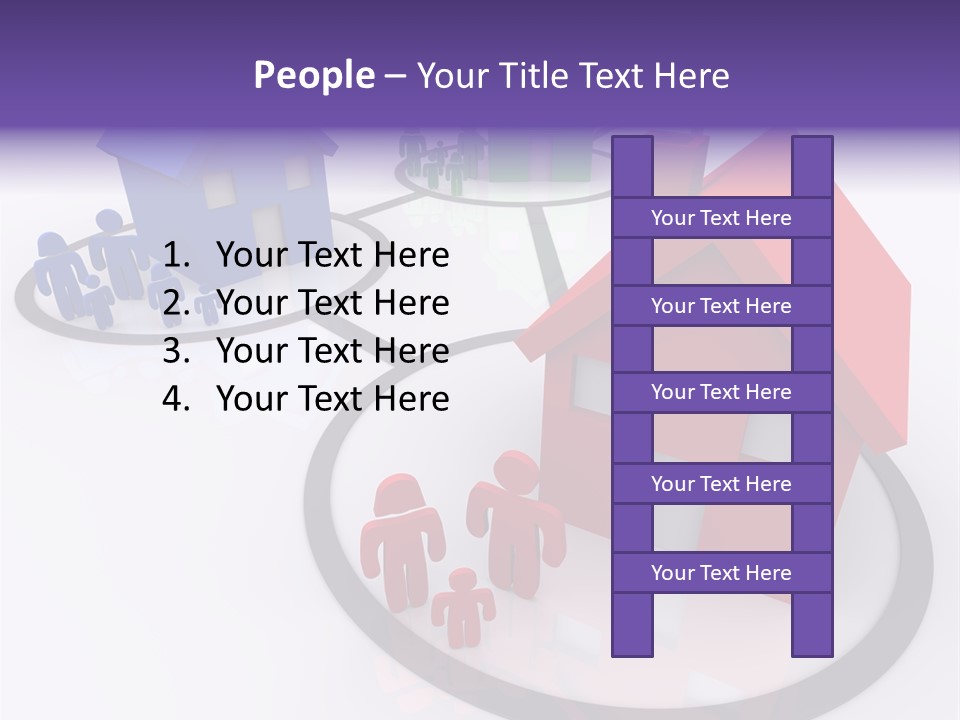 People – Your Title Text Here

1. Your Text Here
2. Your Text Here
3. Your Text Here
4. Your Text Here

Your Text Here

Your Text Here

Your Text Here

Your Text Here

Your Text Here